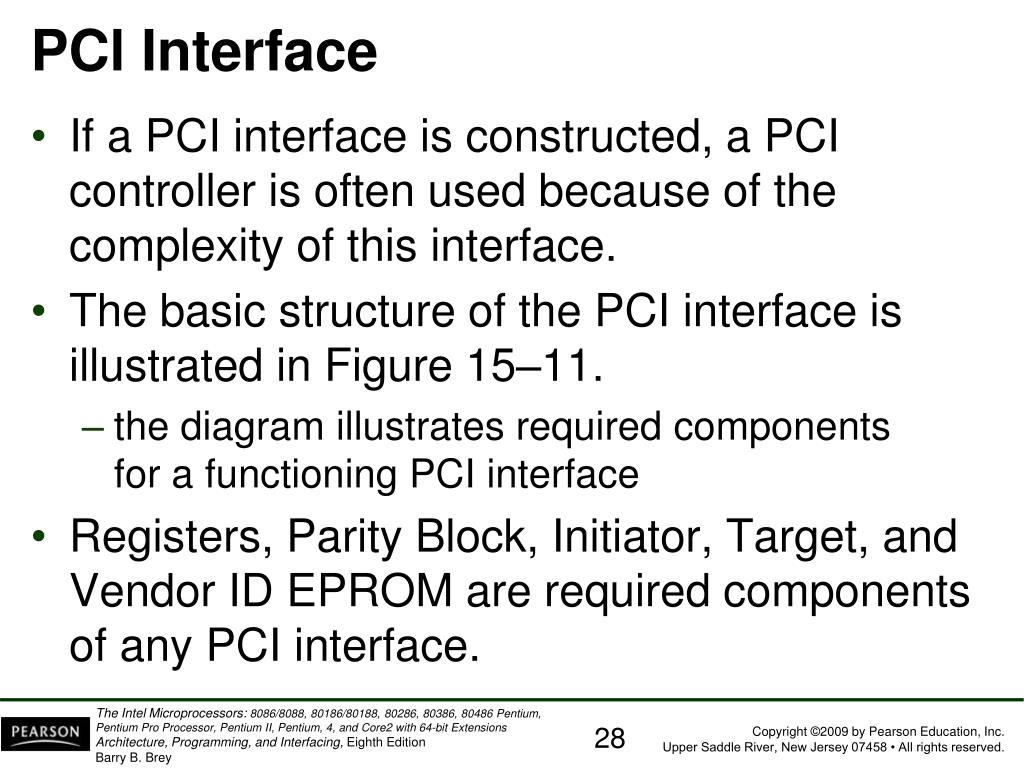 PCI Interface

• If a PCI interface is constructed, a PCI controller is often used because of the complexity of this interface.

• The basic structure of the PCI interface is illustrated in Figure 15–11.

– the diagram illustrates required components for a functioning PCI interface

• Registers, Parity Block, Initiator, Target, and Vendor ID EPROM are required components of any PCI interface.

PEARSON

The Intel Microprocessors: 8086/8088, 80186/80188, 80286, 80386, 80486 Pentium, Pentium Pro Processor, Pentium II, Pentium, 4, and Core2 with 64-bit Extensions Architecture, Programming, and Interfacing, Eighth Edition Barry B. Brey

28

Copyright ©2009 by Pearson Education, Inc. Upper Saddle River, New Jersey 07458 • All rights reserved.